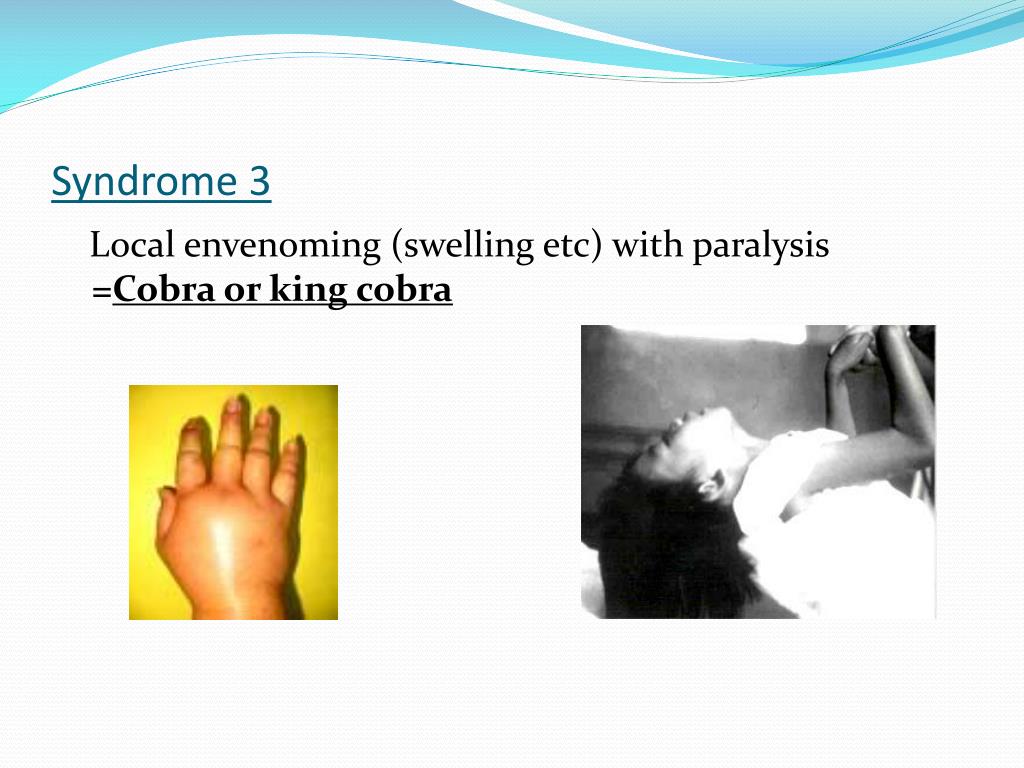 Syndrome 3

Local envenoming (swelling etc) with paralysis =Cobra or king cobra